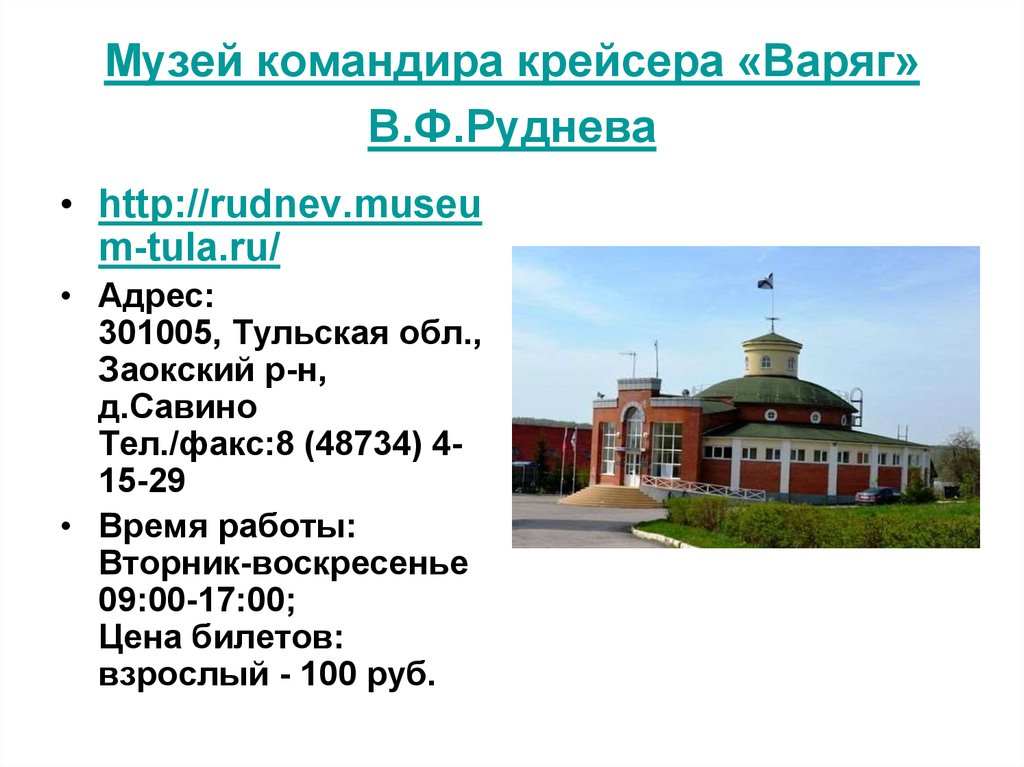 Музей командира крейсера «Варяг» В.Ф.Руднева

• http://rudnev.museum-tula.ru/

• Адрес:
301005, Тульская обл., Заокский р-н, д.Савино
Тел./факс:8 (48734) 4-15-29

• Время работы:
Вторник-воскресенье 09:00-17:00;
Цена билетов:
взрослый - 100 руб.